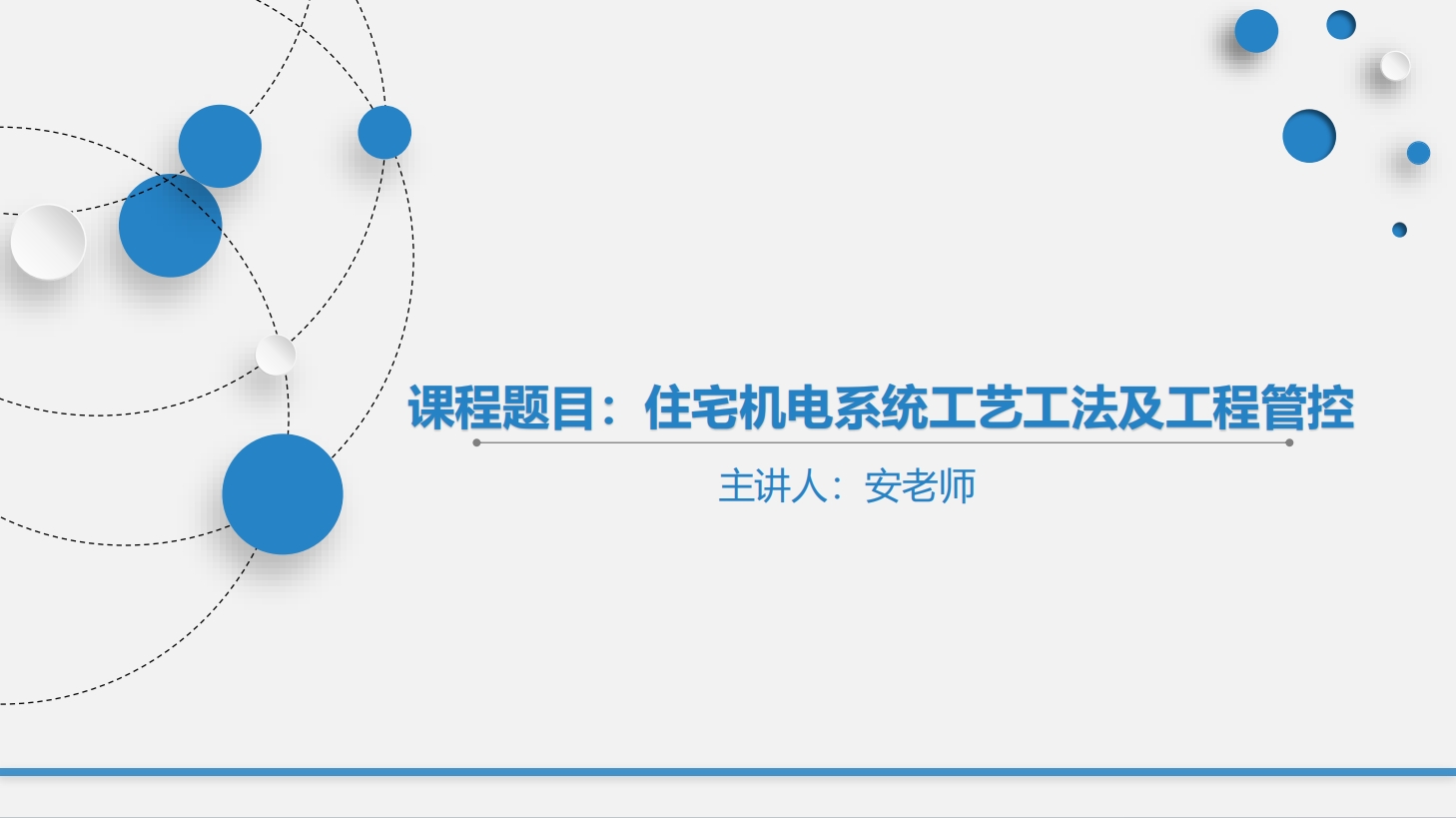 课程题目：住宅机电系统工艺工法及工程管控

主讲人：安老师